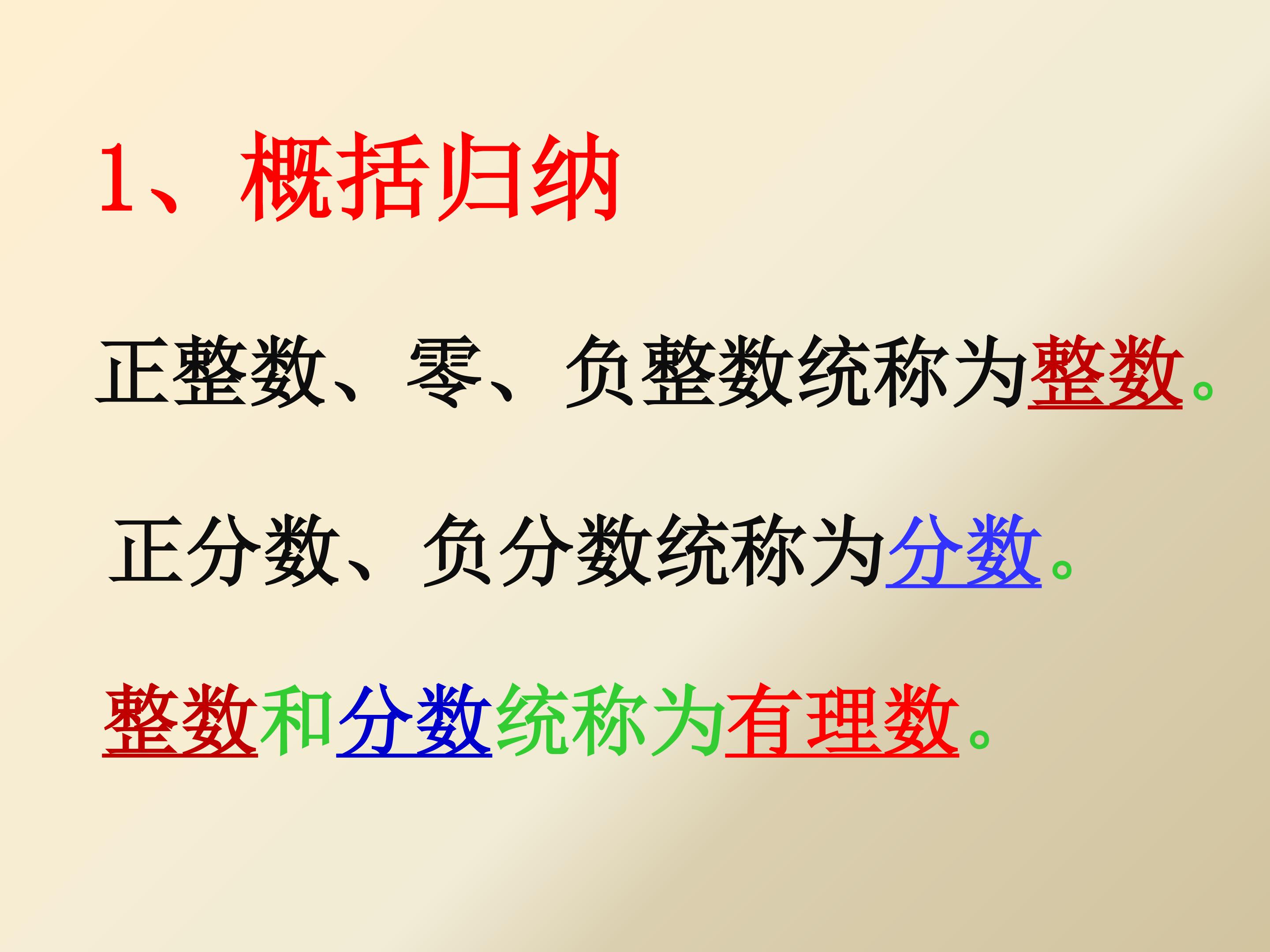 1、概括归纳

正整数、零、负整数统称为整数。

正分数、负分数统称为分数。

整数和分数统称为有理数。